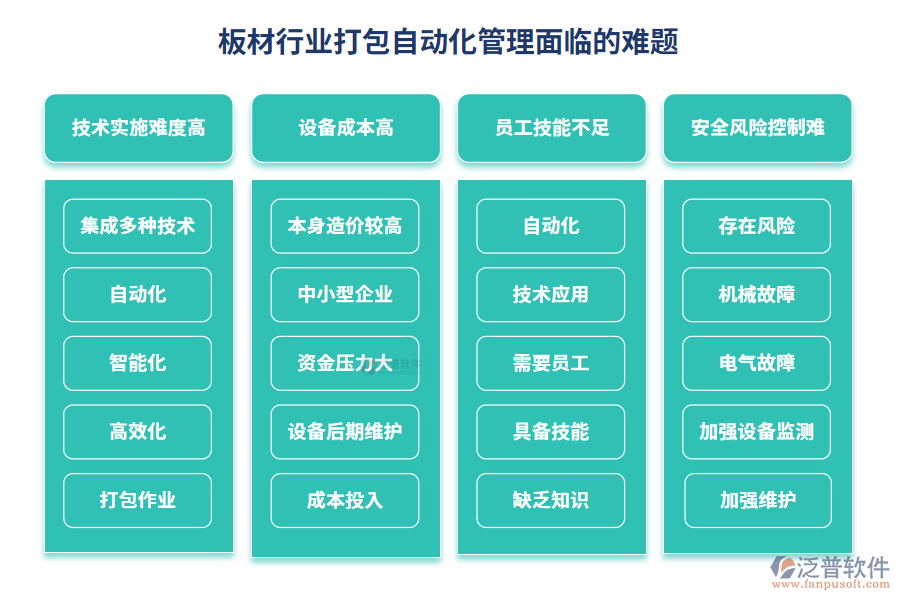 板材行业打包自动化管理面临的难题

技术实施难度高

集成多种技术

自动化

智能化

高效化

打包作业

设备成本高

本身造价较高

中小型企业

资金压力大

设备后期维护

成本投入

员工技能不足

自动化

技术应用

需要员工

具备技能

缺乏知识

安全风险控制难

存在风险

机械故障

电气故障

加强设备监测

加强维护

泛普软件
www.fanpusoft.com